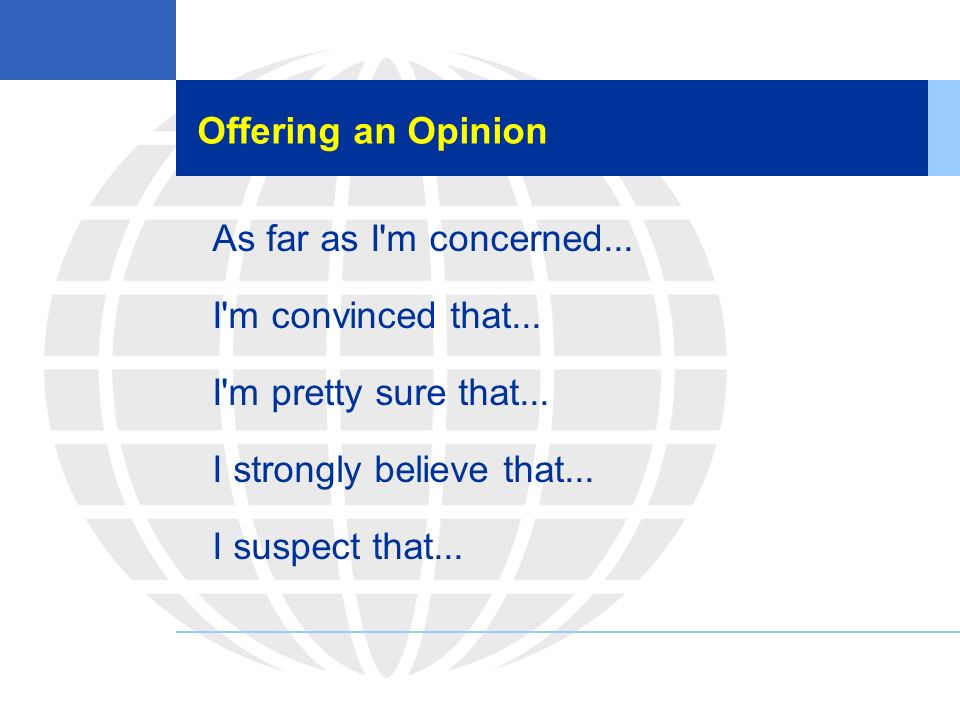 Offering an Opinion

As far as I'm concerned...

I'm convinced that...

I'm pretty sure that...

I strongly believe that...

I suspect that...